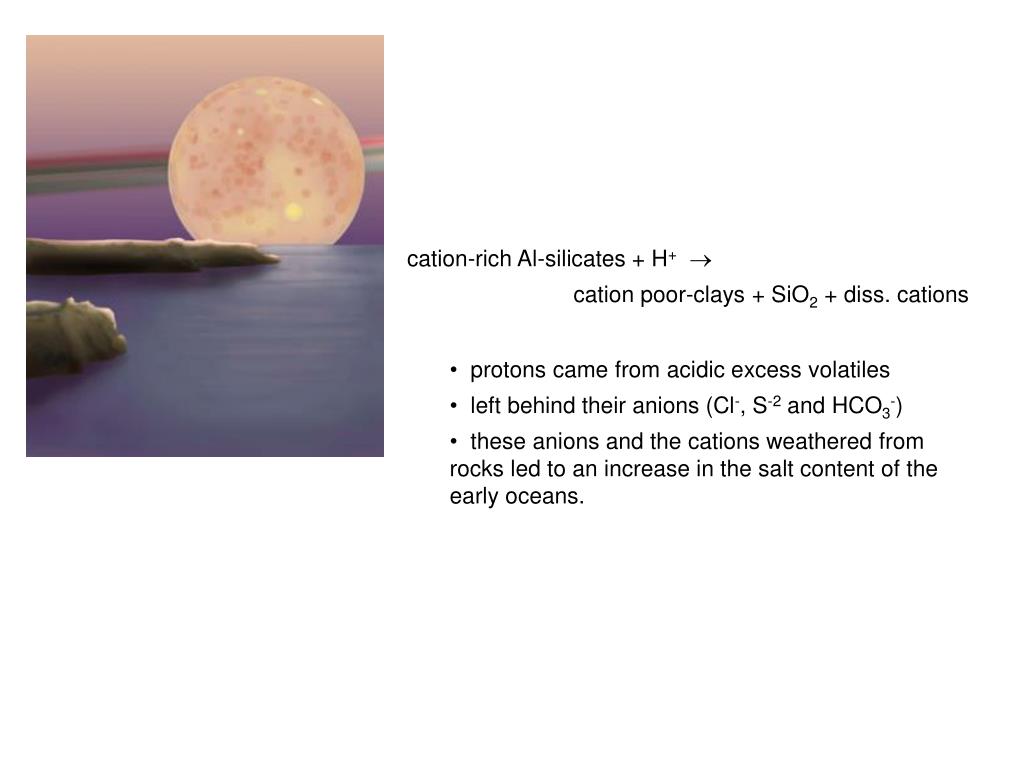 cation-rich Al-silicates + $H^+$ $\rightarrow$

cation poor-clays + $SiO_2$ + diss. cations

• protons came from acidic excess volatiles

• left behind their anions ($Cl^-$, $S^{-2}$ and $HCO_3^-$)

• these anions and the cations weathered from rocks led to an increase in the salt content of the early oceans.